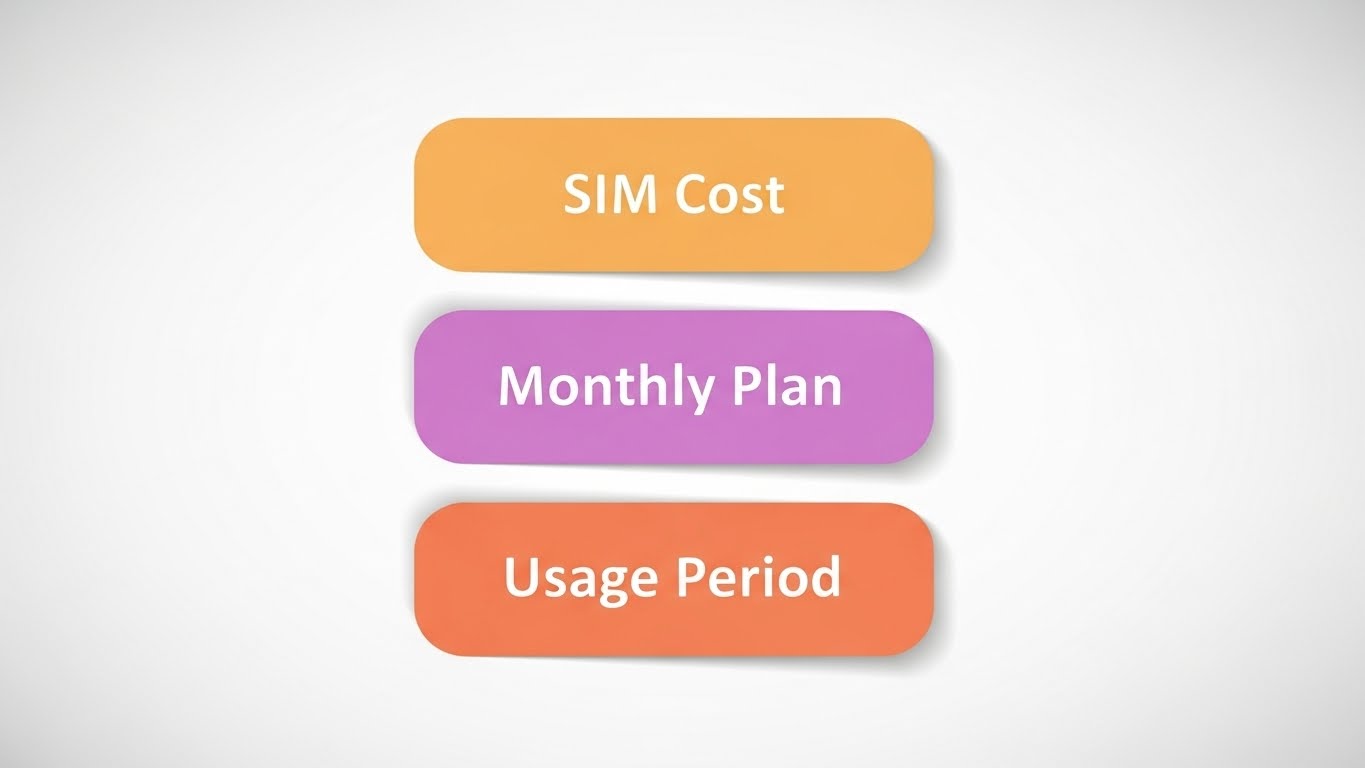 SIM Cost

Monthly Plan

Usage Period